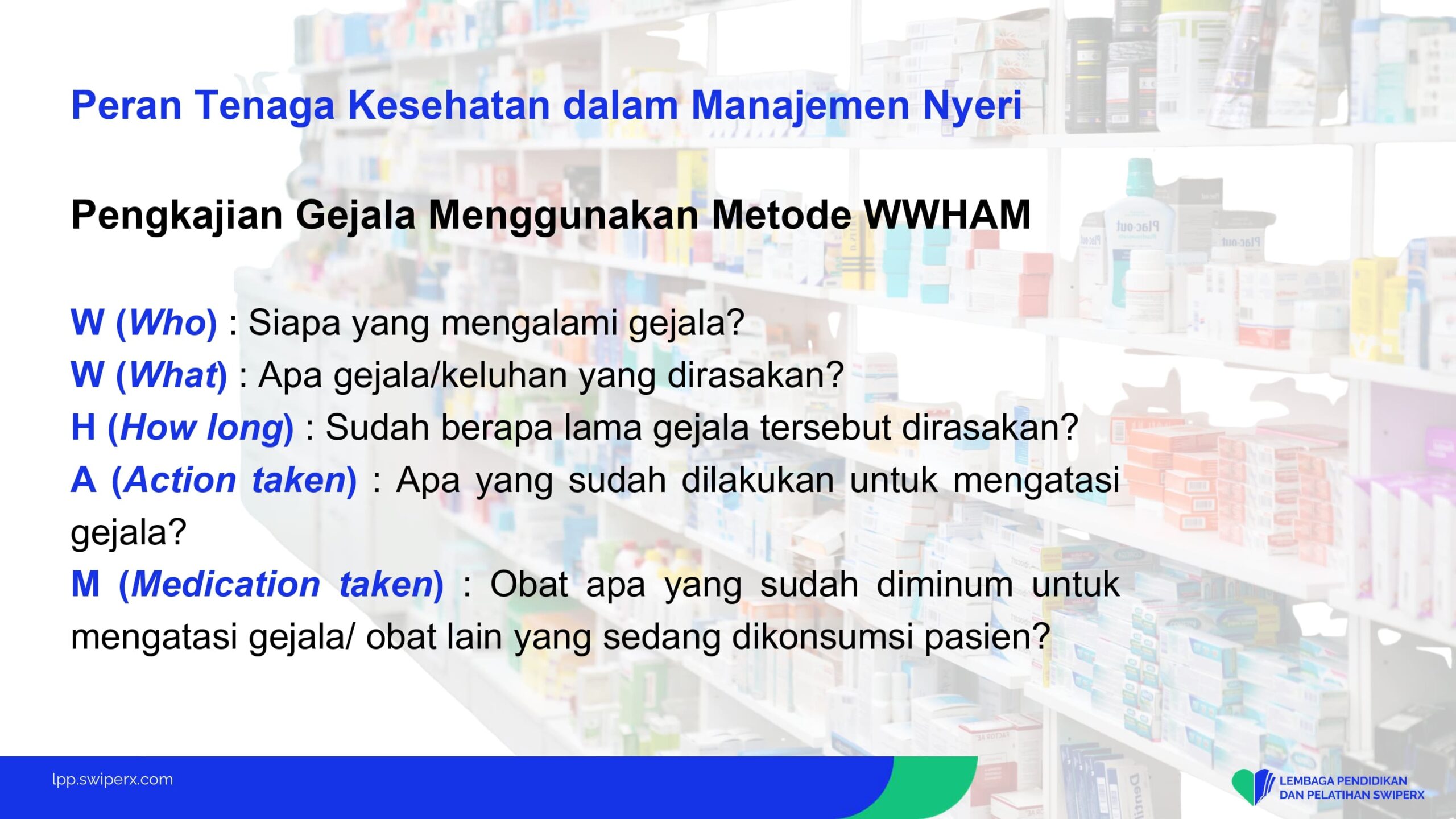 Peran Tenaga Kesehatan dalam Manajemen Nyeri

Pengkajian Gejala Menggunakan Metode WWHAM

W (Who) : Siapa yang mengalami gejala?
W (What) : Apa gejala/keluhan yang dirasakan?
H (How long) : Sudah berapa lama gejala tersebut dirasakan?
A (Action taken) : Apa yang sudah dilakukan untuk mengatasi gejala?
M (Medication taken) : Obat apa yang sudah diminum untuk mengatasi gejala/ obat lain yang sedang dikonsumsi pasien?

lpp.swiperx.com

LEMBAGA PENDIDIKAN DAN PELATIHAN SWIPERX